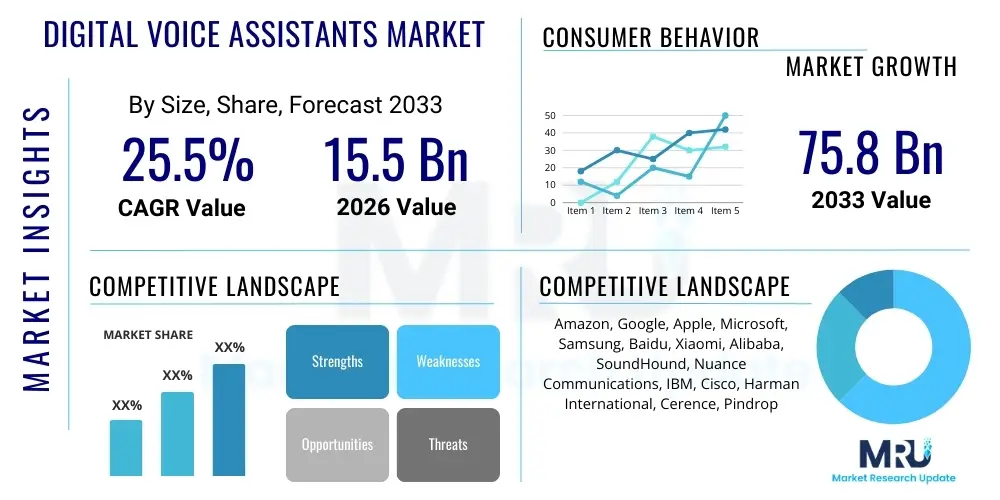 MARKET INSIGHTS

DIGITAL VOICE ASSISTANTS MARKET

By Size, Share, Forecast 2033

25.5%
CAGR Value

15.5 Bn
2026 Value

CONSUMER BEHAVIOR

MARKET GROWTH

50
40
30
20
10
0
Item 1 Item 2 Item 3 Item 4 Item 5

75.8 Bn
2033 Value

COMPETITIVE LANDSCAPE

MARKET SHARE

XX%
XX%
XX%

Strengths
Weaknesses
Opportunities
Threats

COMPETITIVE LANDSCAPE

Amazon, Google, Apple, Microsoft, Samsung, Baidu, Xiaomi, Alibaba, SoundHound, Nuance Communications, IBM, Cisco, Harman International, Cerence, Pindrop

MRU
Market Research Update